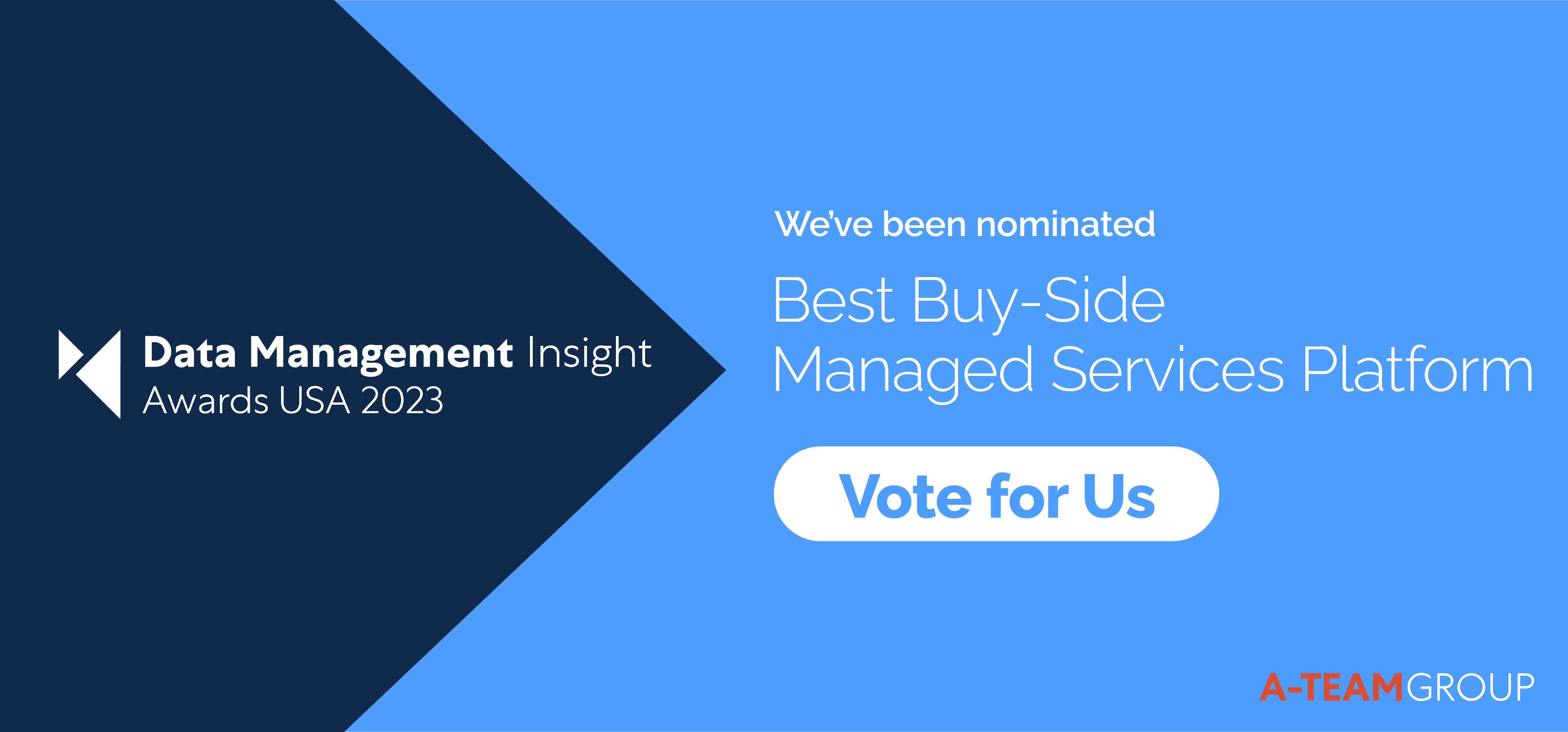 Data Management Insight
Awards USA 2023

We've been nominated

Best Buy-Side Managed Services Platform

Vote for Us

A-TEAMGROUP